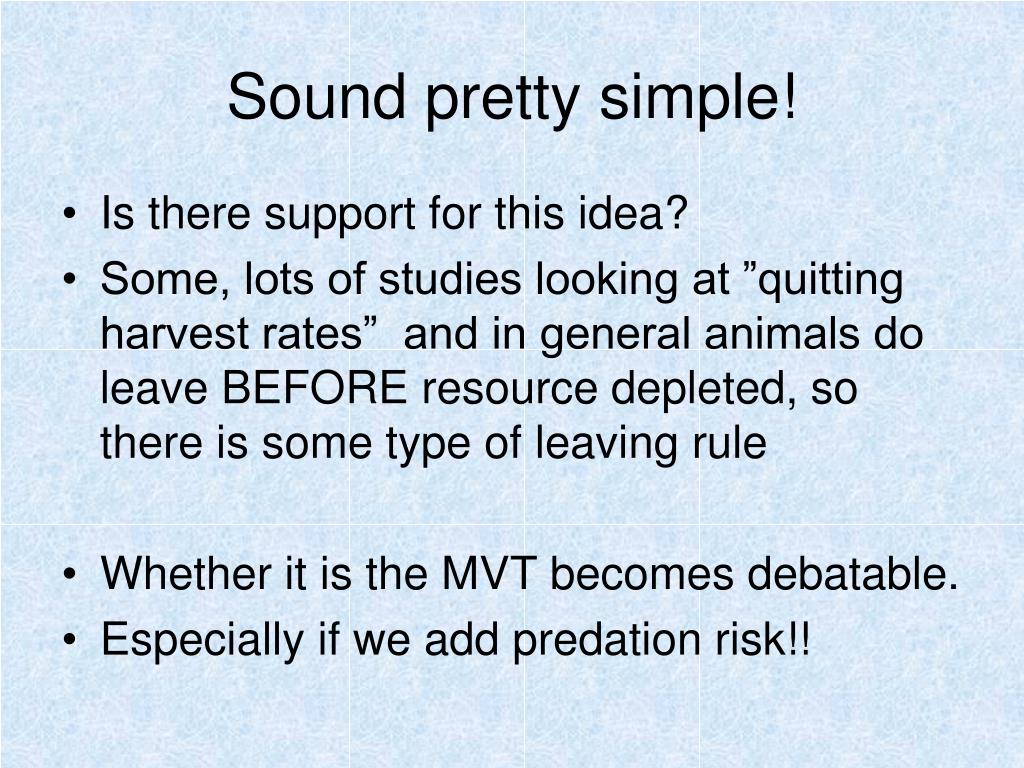 Sound pretty simple!

• Is there support for this idea?
• Some, lots of studies looking at ”quitting harvest rates” and in general animals do leave BEFORE resource depleted, so there is some type of leaving rule

• Whether it is the MVT becomes debatable.
• Especially if we add predation risk!!